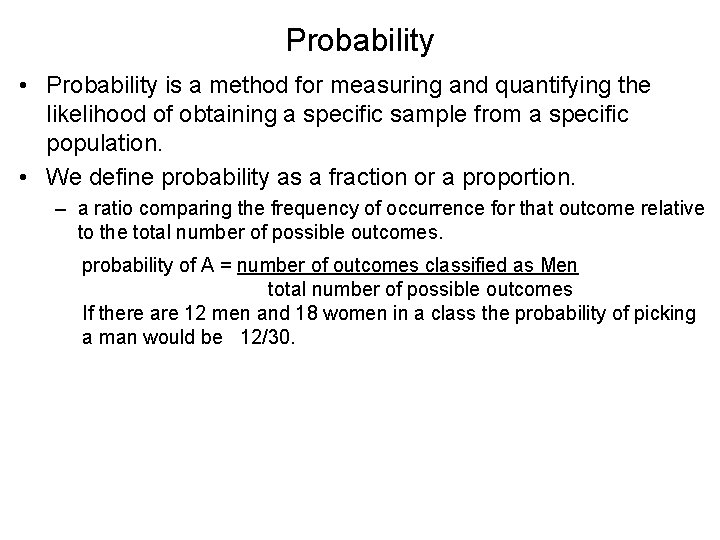 Probability

• Probability is a method for measuring and quantifying the likelihood of obtaining a specific sample from a specific population.

• We define probability as a fraction or a proportion.

– a ratio comparing the frequency of occurrence for that outcome relative to the total number of possible outcomes.

probability of A = $\frac{\text{number of outcomes classified as Men}}{\text{total number of possible outcomes}}$

If there are 12 men and 18 women in a class the probability of picking a man would be 12/30.